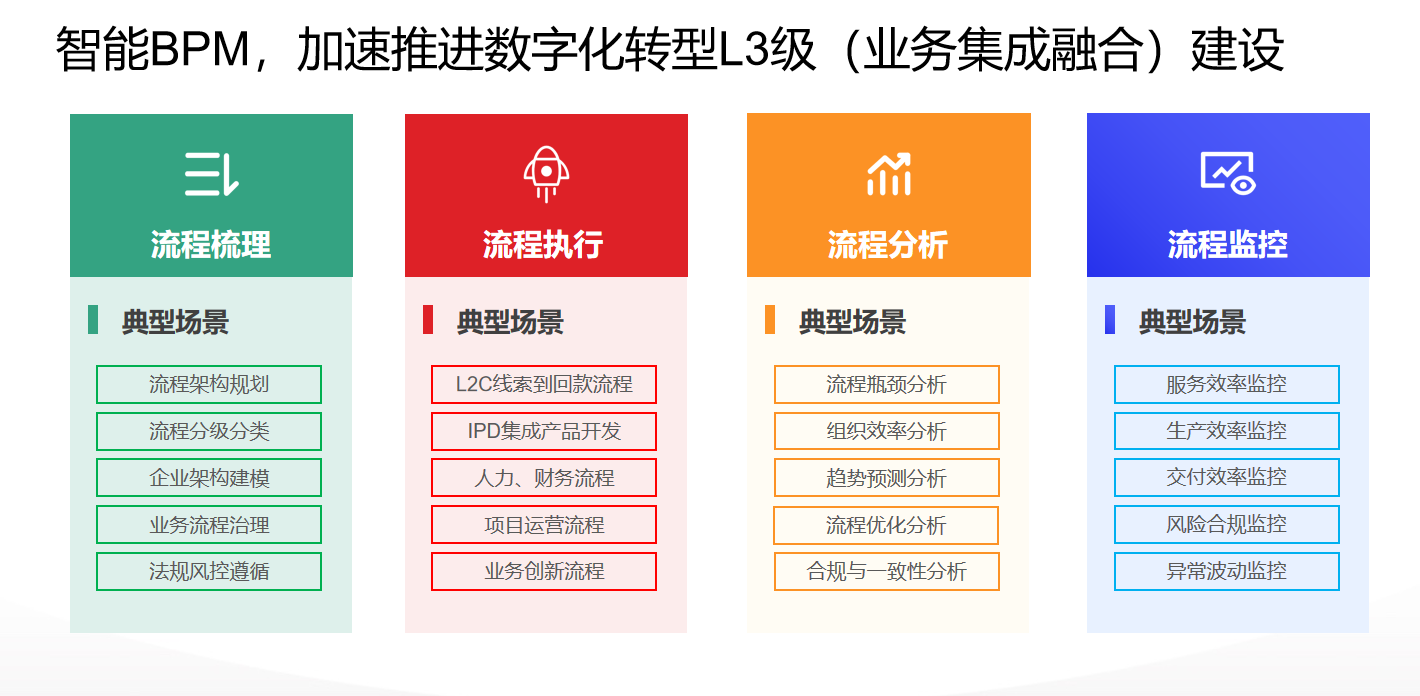 智能BPM，加速推进数字化转型L3级（业务集成融合）建设

流程梳理

典型场景

流程架构规划

流程分级分类

企业架构建模

业务流程治理

法规风控遵循

流程执行

典型场景

L2C线索到回款流程

IPD集成产品开发

人力、财务流程

项目运营流程

业务创新流程

流程分析

典型场景

流程瓶颈分析

组织效率分析

趋势预测分析

流程优化分析

合规与一致性分析

流程监控

典型场景

服务效率监控

生产效率监控

交付效率监控

风险合规监控

异常波动监控